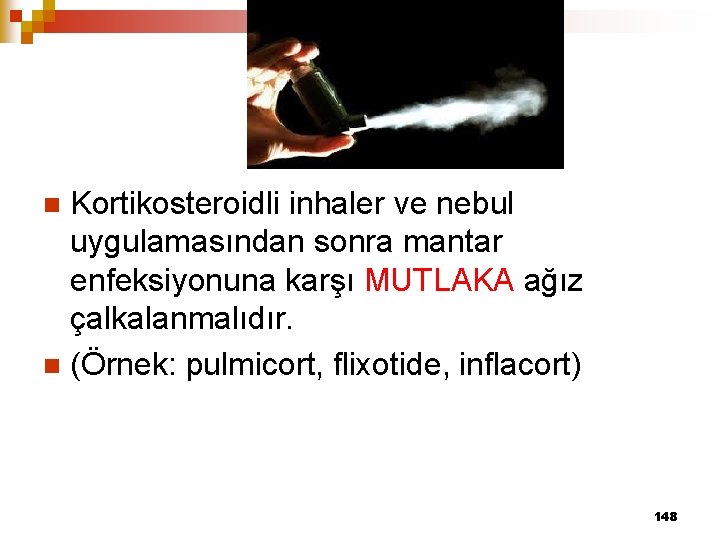 Kortikosteroidli inhaler ve nebul uygulamasından sonra mantar enfeksiyonuna karşı MUTLAKA ağız çalkalanmalıdır.

(Örnek: pulmicort, flixotide, inflacort)

148